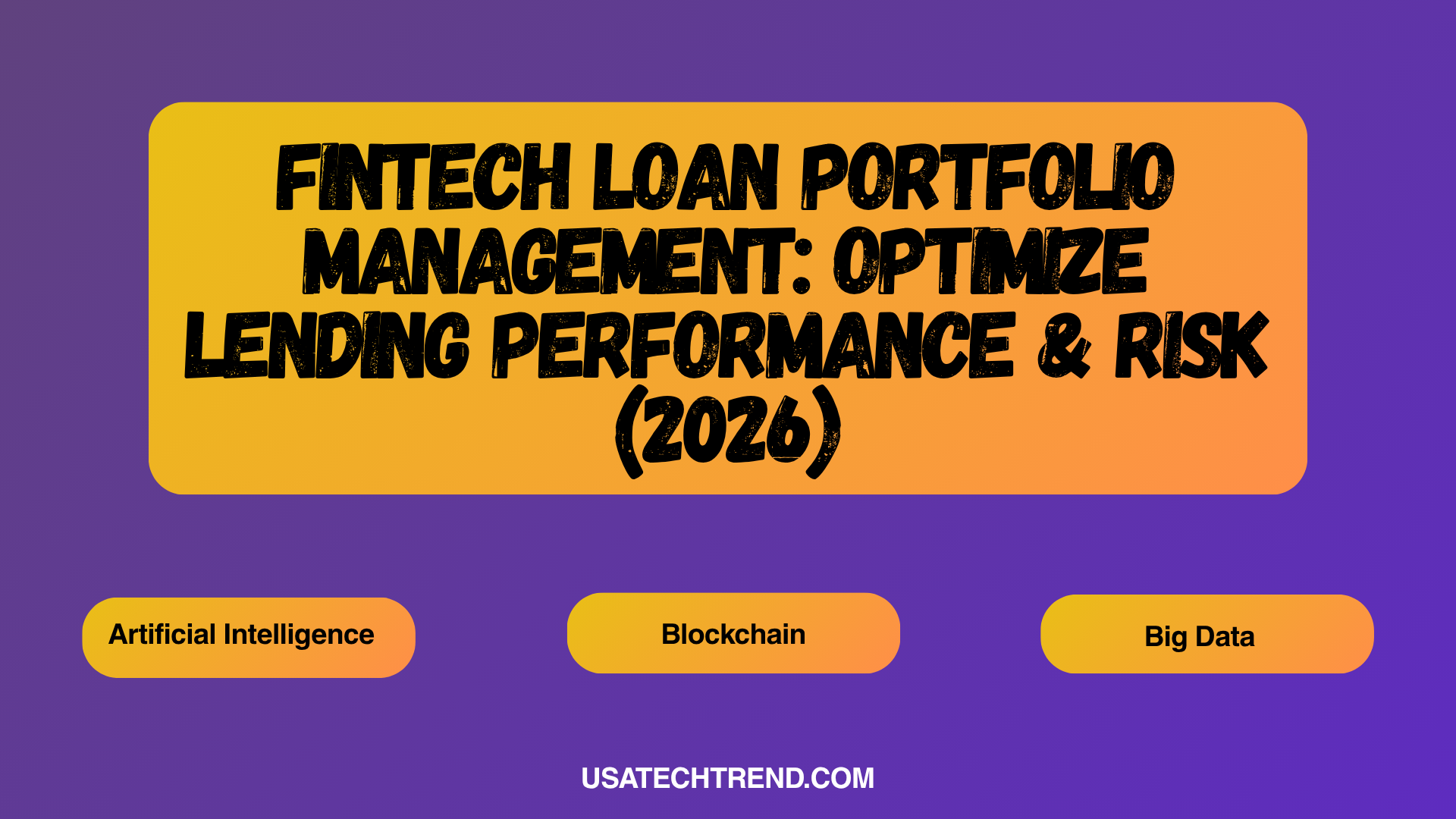 FINTECH LOAN PORTFOLIO MANAGEMENT: OPTIMIZE LENDING PERFORMANCE & RISK (2026)

Artificial Intelligence

Blockchain

Big Data

USATECHTREND.COM